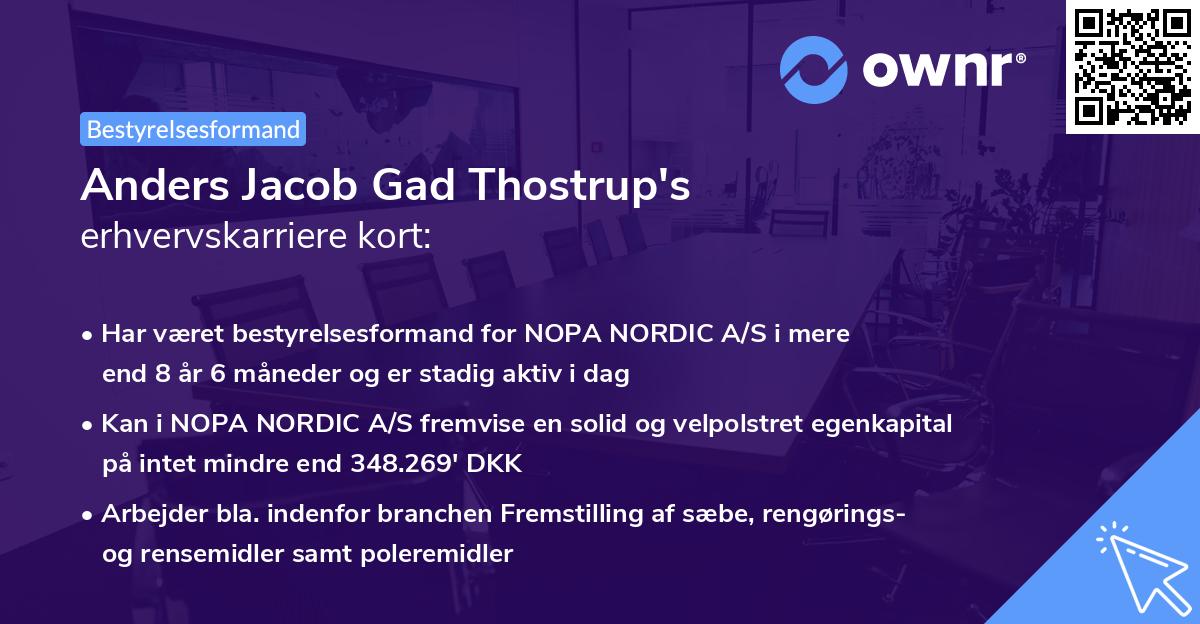 ownr®

Bestyrelsesformand

Anders Jacob Gad Thostrup's erhvervskarriere kort:

• Har været bestyrelsesformand for NOPA NORDIC A/S i mere end 8 år 6 måneder og er stadig aktiv i dag

• Kan i NOPA NORDIC A/S fremvise en solid og velpolstret egenkapital på intet mindre end 348.269' DKK

• Arbejder bla. indenfor branchen Fremstilling af sæbe, rengørings- og rensemidler samt poleremidler